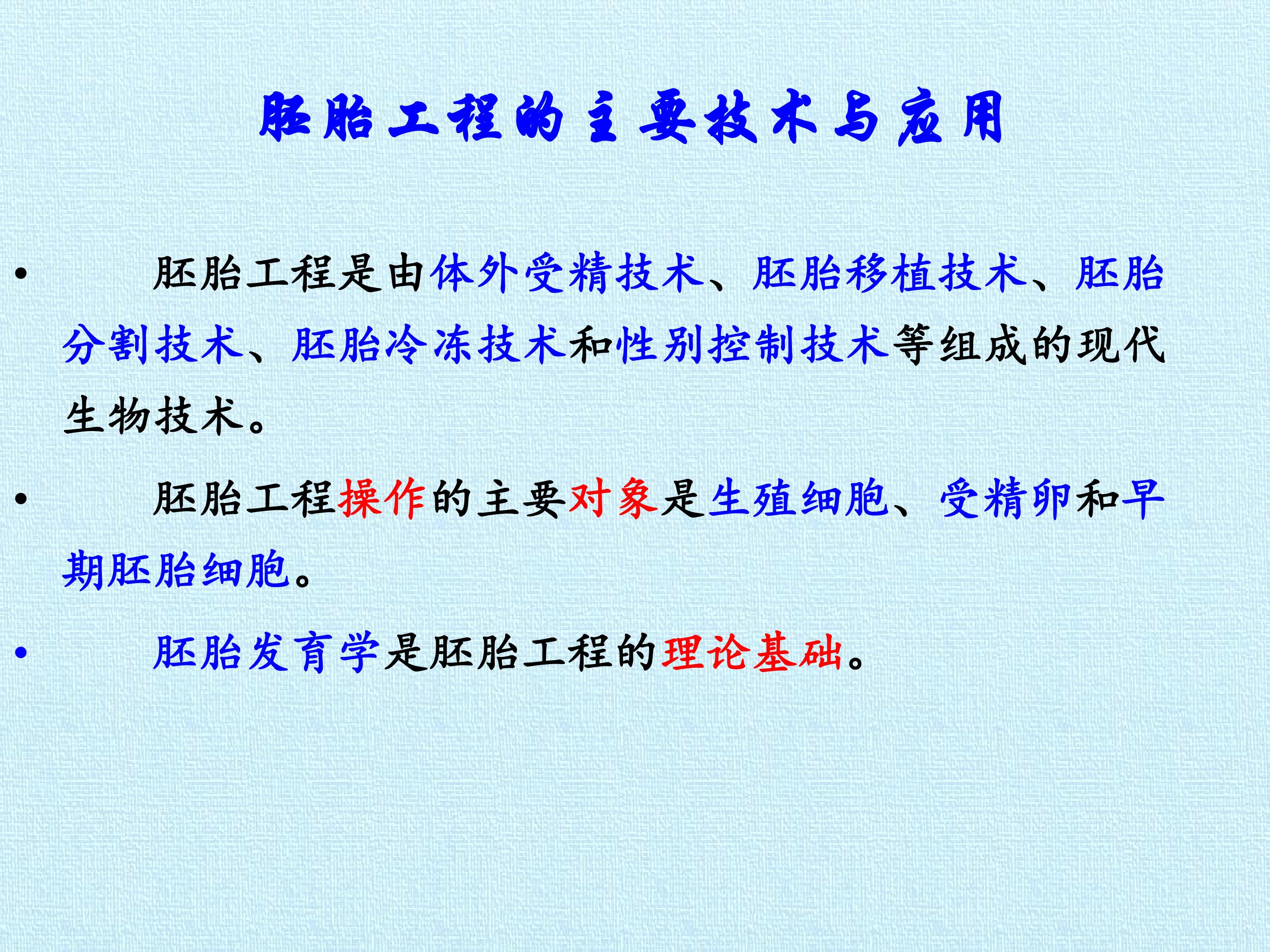 胚胎工程的主要技术与应用

• 胚胎工程是由体外受精技术、胚胎移植技术、胚胎分割技术、胚胎冷冻技术和性别控制技术等组成的现代生物技术。

• 胚胎工程操作的主要对象是生殖细胞、受精卵和早期胚胎细胞。

• 胚胎发育学是胚胎工程的理论基础。